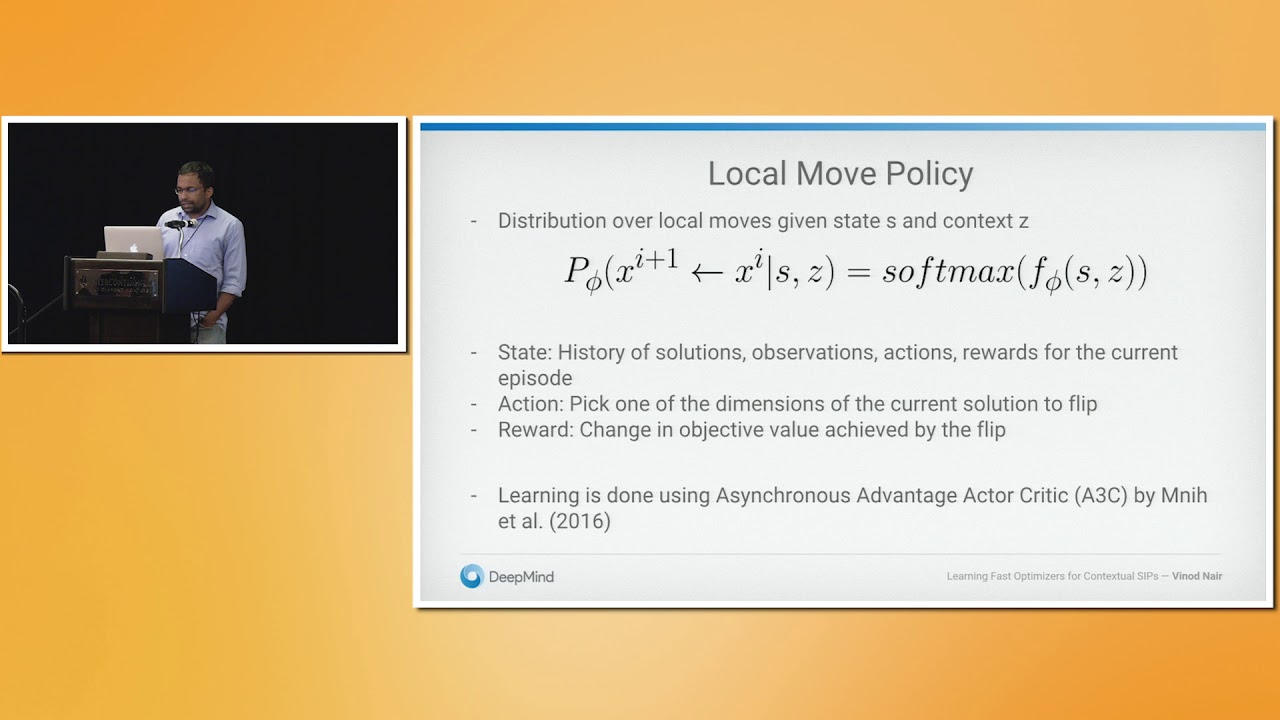 Local Move Policy

- Distribution over local moves given state s and context z

$P_\phi(x^{i+1} \leftarrow x^i | s, z) = softmax(f_\phi(s, z))$

- State: History of solutions, observations, actions, rewards for the current episode
- Action: Pick one of the dimensions of the current solution to flip
- Reward: Change in objective value achieved by the flip

- Learning is done using Asynchronous Advantage Actor Critic (A3C) by Mnih et al. (2016)

DeepMind

Learning Fast Optimizers for Contextual SIPs — Vinod Nair